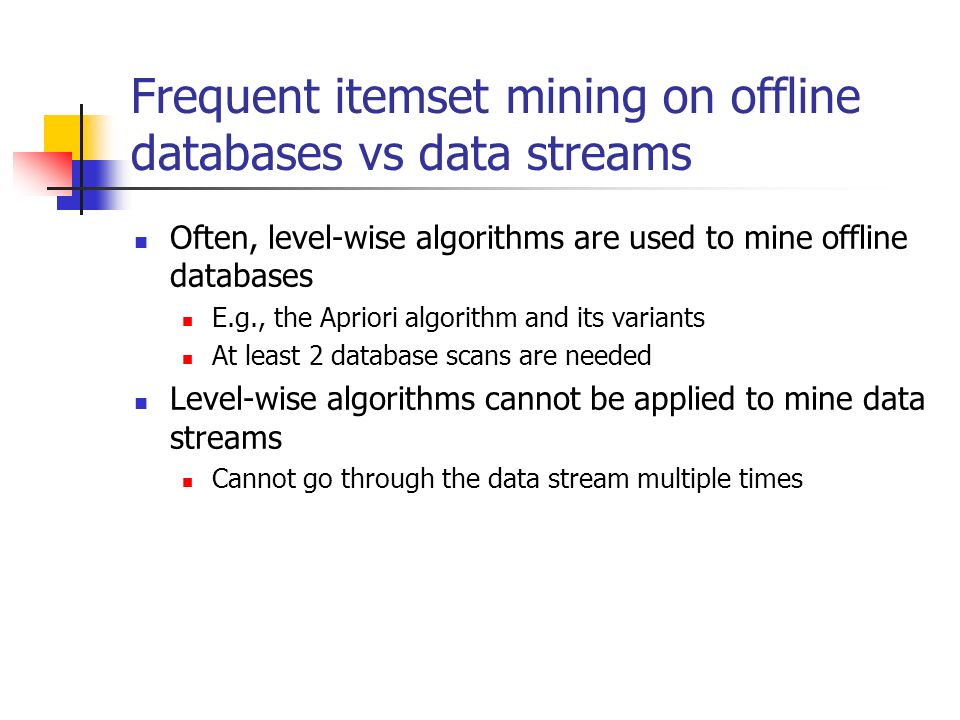 Frequent itemset mining on offline databases vs data streams

- Often, level-wise algorithms are used to mine offline databases
  - E.g., the Apriori algorithm and its variants
  - At least 2 database scans are needed
- Level-wise algorithms cannot be applied to mine data streams
  - Cannot go through the data stream multiple times